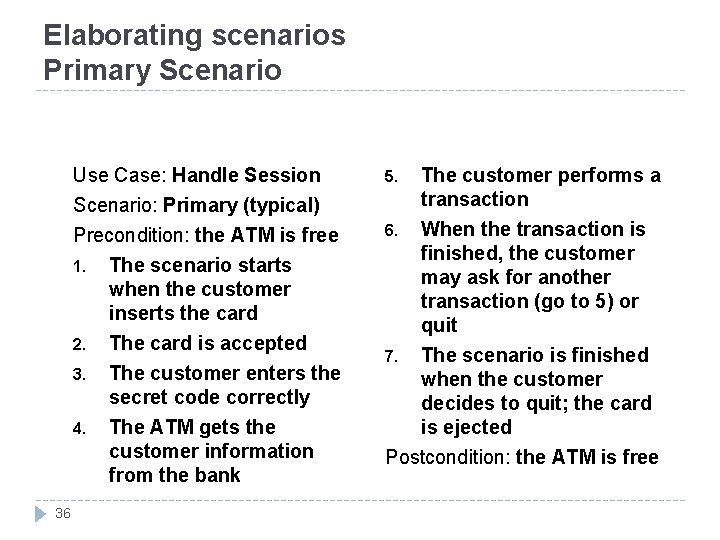 Elaborating scenarios
Primary Scenario

Use Case: Handle Session
Scenario: Primary (typical)
Precondition: the ATM is free
1. The scenario starts when the customer inserts the card
2. The card is accepted
3. The customer enters the secret code correctly
4. The ATM gets the customer information from the bank

5. The customer performs a transaction
6. When the transaction is finished, the customer may ask for another transaction (go to 5) or quit
7. The scenario is finished when the customer decides to quit; the card is ejected
Postcondition: the ATM is free

36